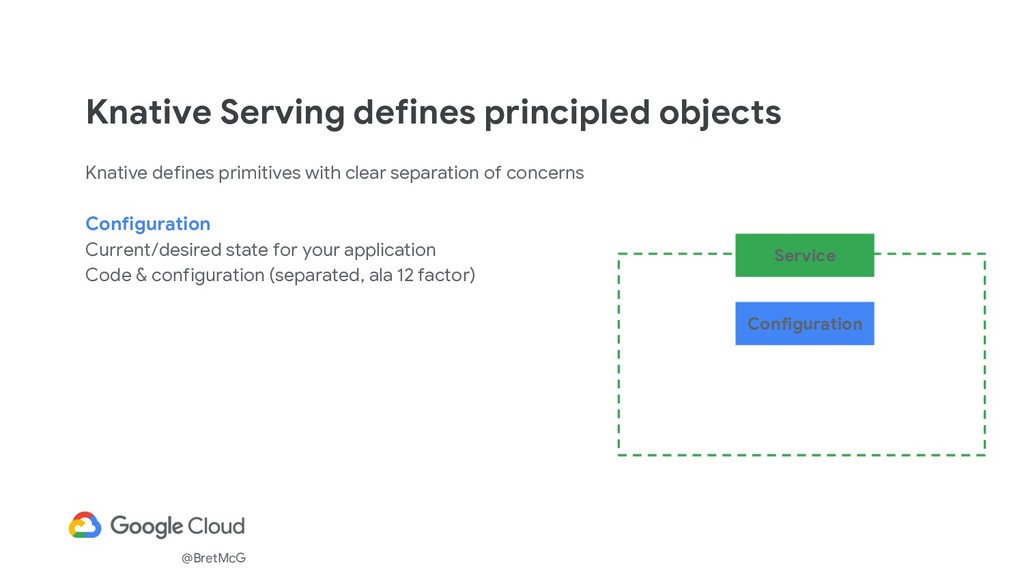 Knative Serving defines principled objects

Knative defines primitives with clear separation of concerns

Configuration
Current/desired state for your application
Code & configuration (separated, ala 12 factor)

Service

Configuration

Google Cloud

@BretMcG